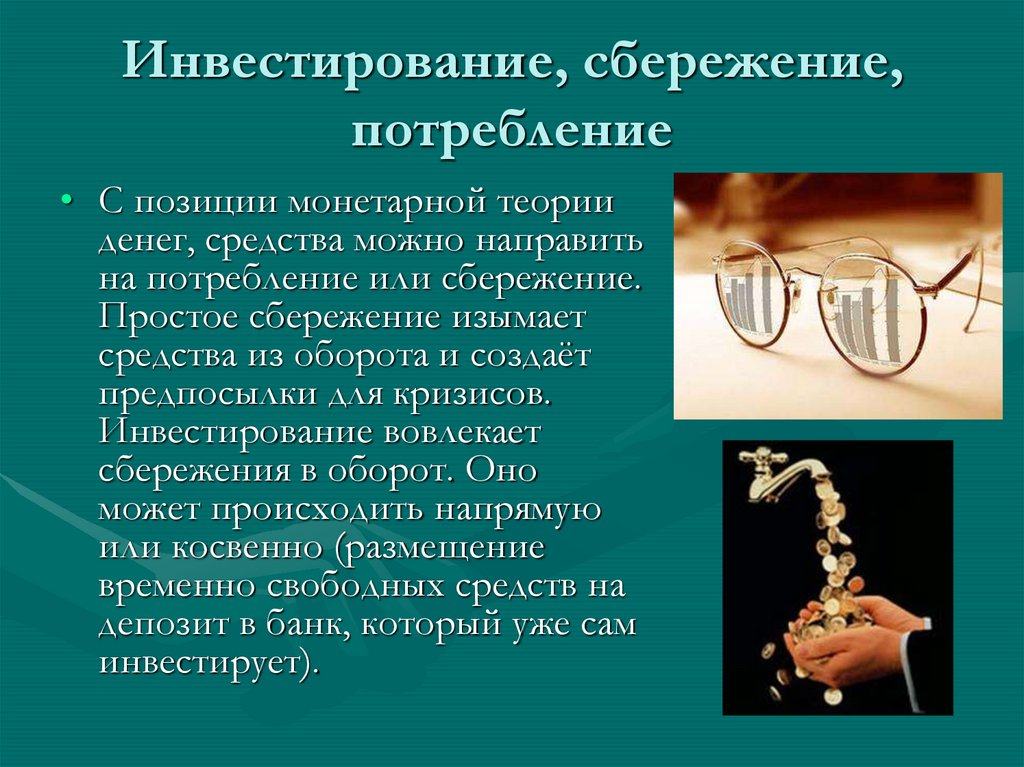 Инвестирование, сбережение, потребление

• С позиции монетарной теории денег, средства можно направить на потребление или сбережение. Простое сбережение изымает средства из оборота и создаёт предпосылки для кризисов. Инвестирование вовлекает сбережения в оборот. Оно может происходить напрямую или косвенно (размещение временно свободных средств на депозит в банк, который уже сам инвестирует).